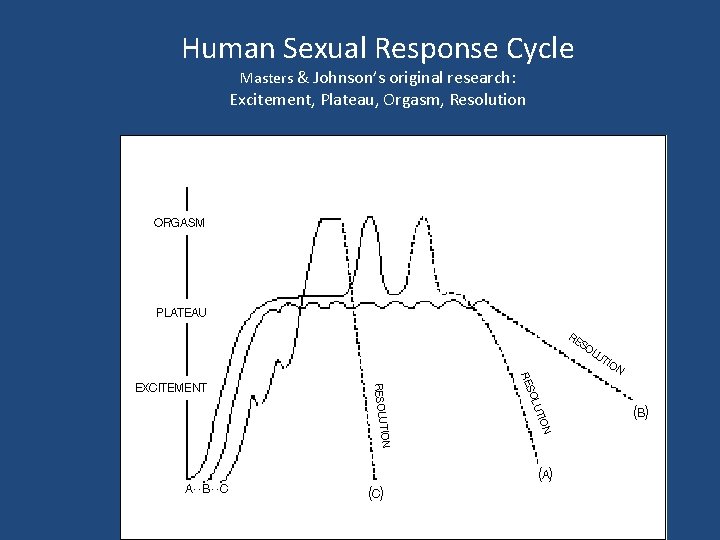 Human Sexual Response Cycle
Masters & Johnson's original research:
Excitement, Plateau, Orgasm, Resolution

ORGASM
PLATEAU
EXCITEMENT
A B C
RESOLUTION
(C)
RESOLUTION
(A)
RESOLUTION
(B)